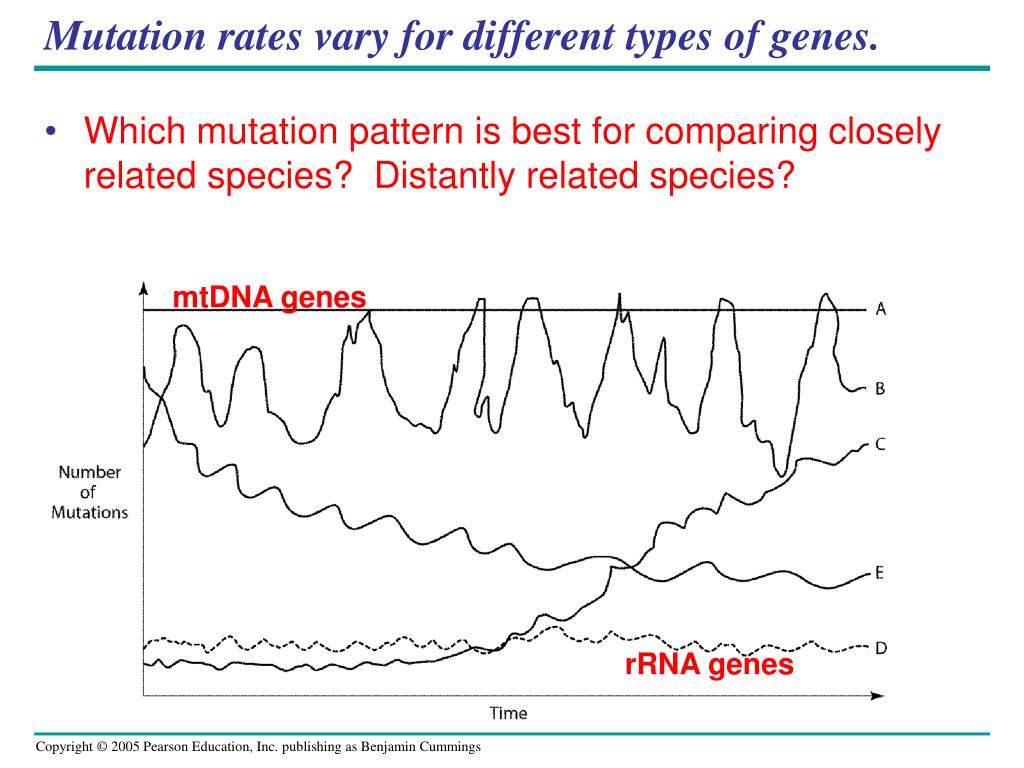 Mutation rates vary for different types of genes.

• Which mutation pattern is best for comparing closely related species? Distantly related species?

mtDNA genes

A

B

C

Number of Mutations

E

D

rRNA genes

Time

Copyright © 2005 Pearson Education, Inc. publishing as Benjamin Cummings